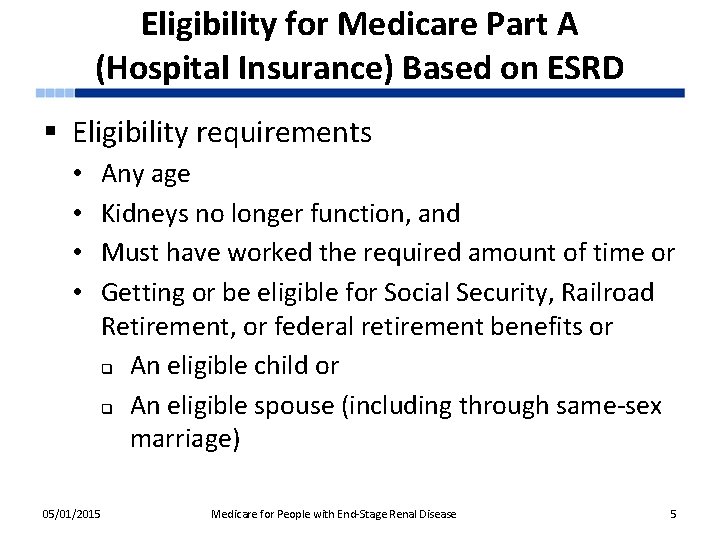 Eligibility for Medicare Part A (Hospital Insurance) Based on ESRD

▪ Eligibility requirements
• Any age
• Kidneys no longer function, and
• Must have worked the required amount of time or
• Getting or be eligible for Social Security, Railroad Retirement, or federal retirement benefits or
❑ An eligible child or
❑ An eligible spouse (including through same-sex marriage)

05/01/2015 Medicare for People with End-Stage Renal Disease 5